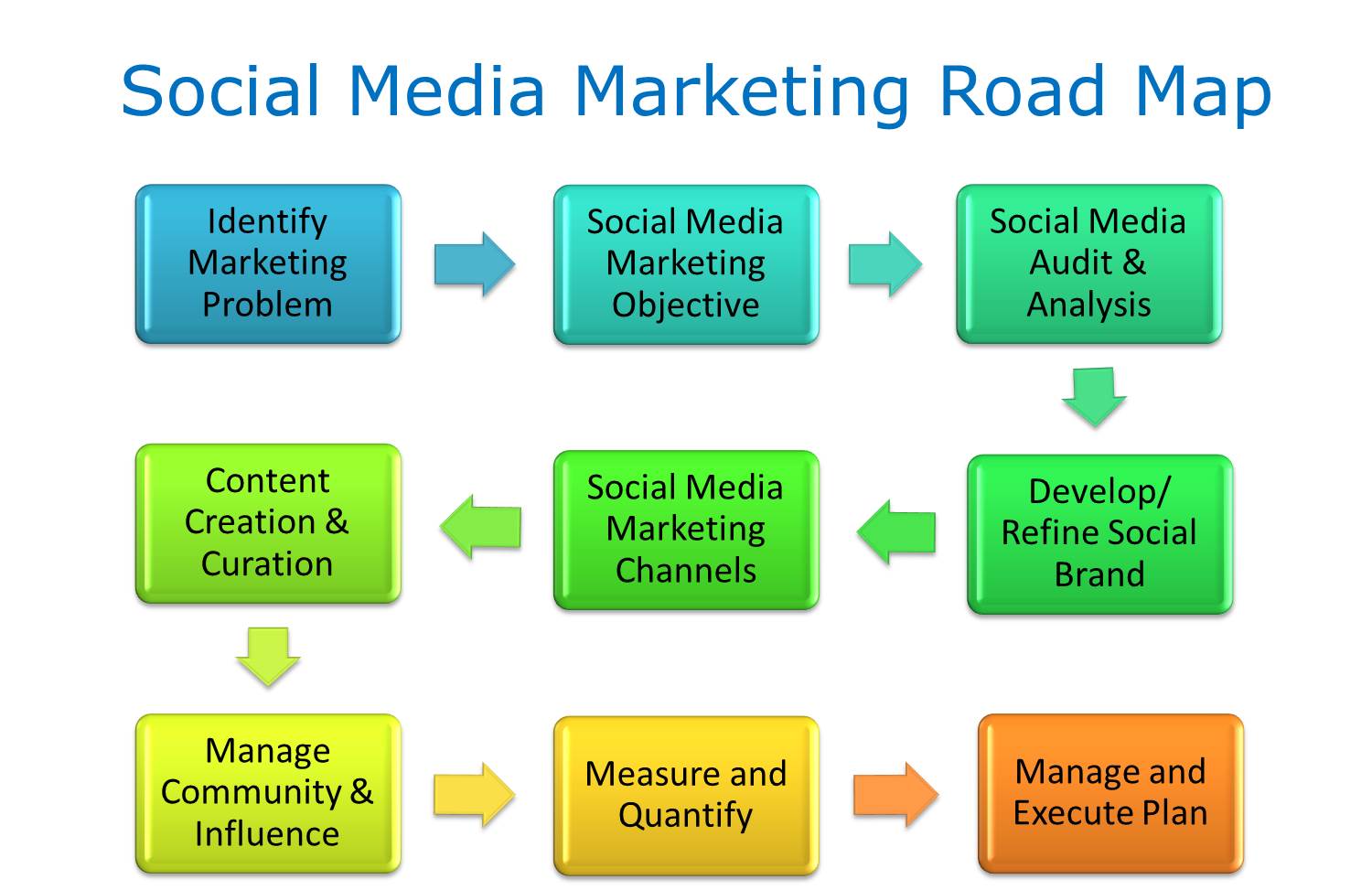 Social Media Marketing Road Map

Identify Marketing Problem

Social Media Marketing Objective

Social Media Audit & Analysis

Develop/ Refine Social Brand

Social Media Marketing Channels

Content Creation & Curation

Manage Community & Influence

Measure and Quantify

Manage and Execute Plan